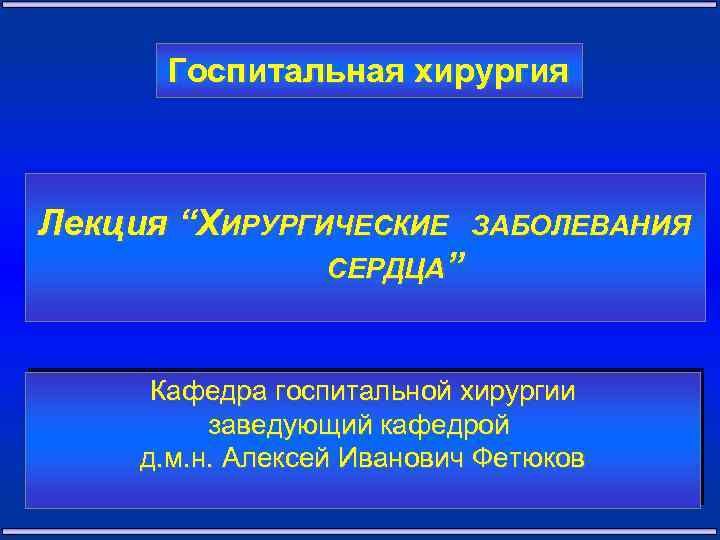 Госпитальная хирургия

Лекция “ХИРУРГИЧЕСКИЕ ЗАБОЛЕВАНИЯ СЕРДЦА”

Кафедра госпитальной хирургии
заведующий кафедрой
д.м.н. Алексей Иванович Фетюков